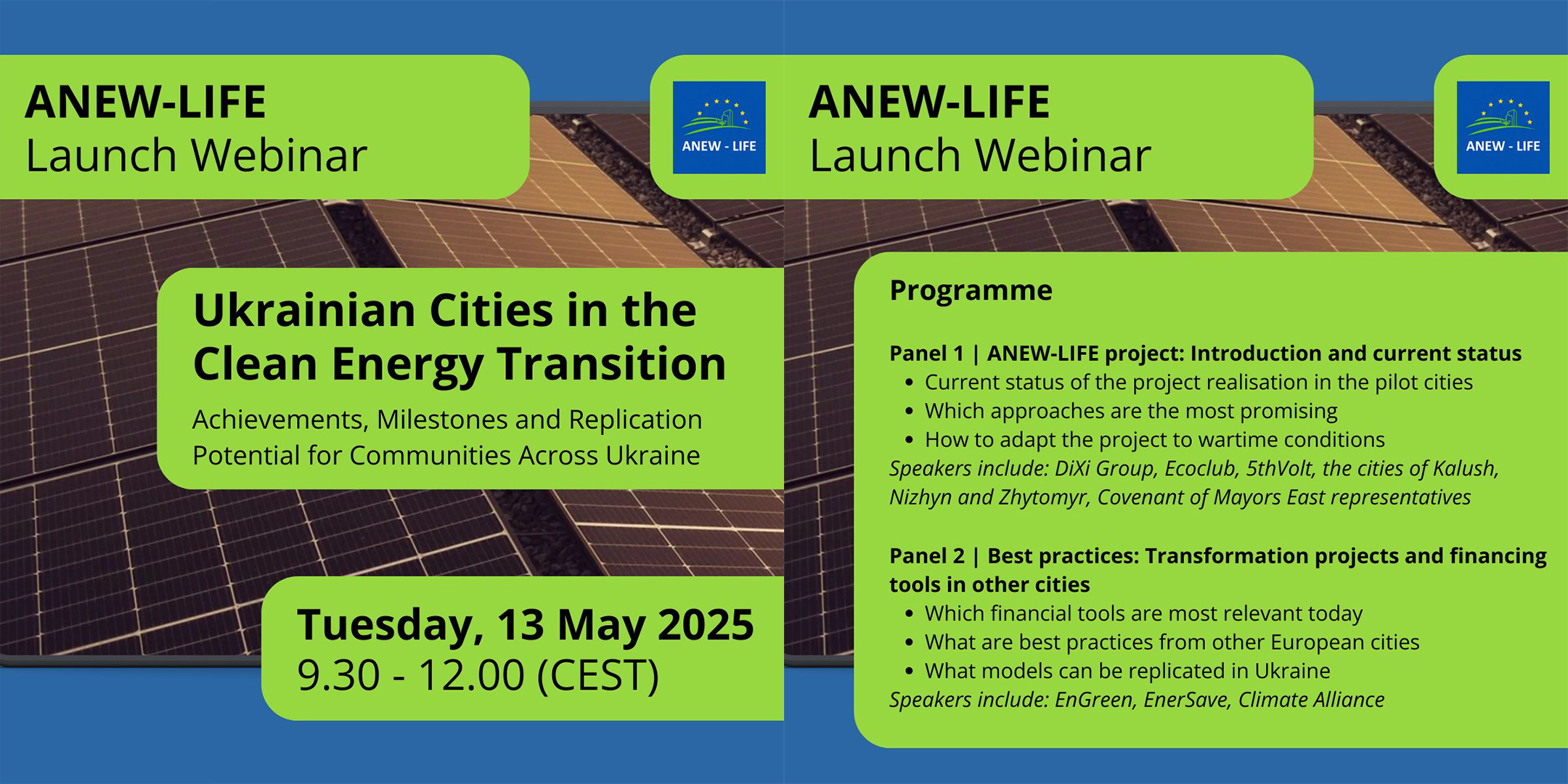 ANEW-LIFE
Launch Webinar

ANEW - LIFE

Ukrainian Cities in the Clean Energy Transition

Achievements, Milestones and Replication Potential for Communities Across Ukraine

Tuesday, 13 May 2025
9.30 - 12.00 (CEST)

ANEW-LIFE
Launch Webinar

ANEW - LIFE

Programme

Panel 1 | ANEW-LIFE project: Introduction and current status
• Current status of the project realisation in the pilot cities
• Which approaches are the most promising
• How to adapt the project to wartime conditions
Speakers include: DiXi Group, Ecoclub, 5thVolt, the cities of Kalush, Nizhyn and Zhytomyr, Covenant of Mayors East representatives

Panel 2 | Best practices: Transformation projects and financing tools in other cities
• Which financial tools are most relevant today
• What are best practices from other European cities
• What models can be replicated in Ukraine
Speakers include: EnGreen, EnerSave, Climate Alliance